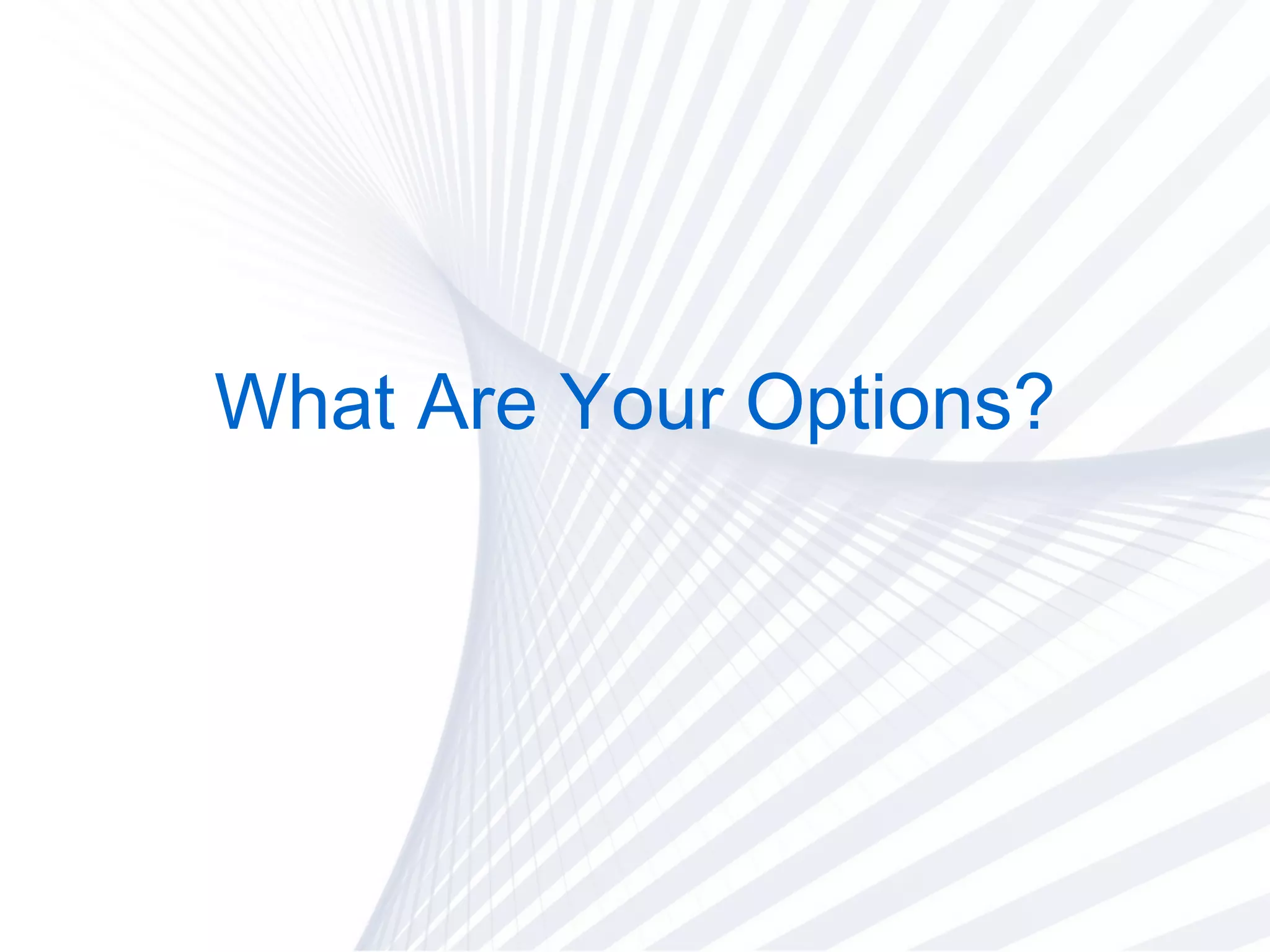 What Are Your Options?